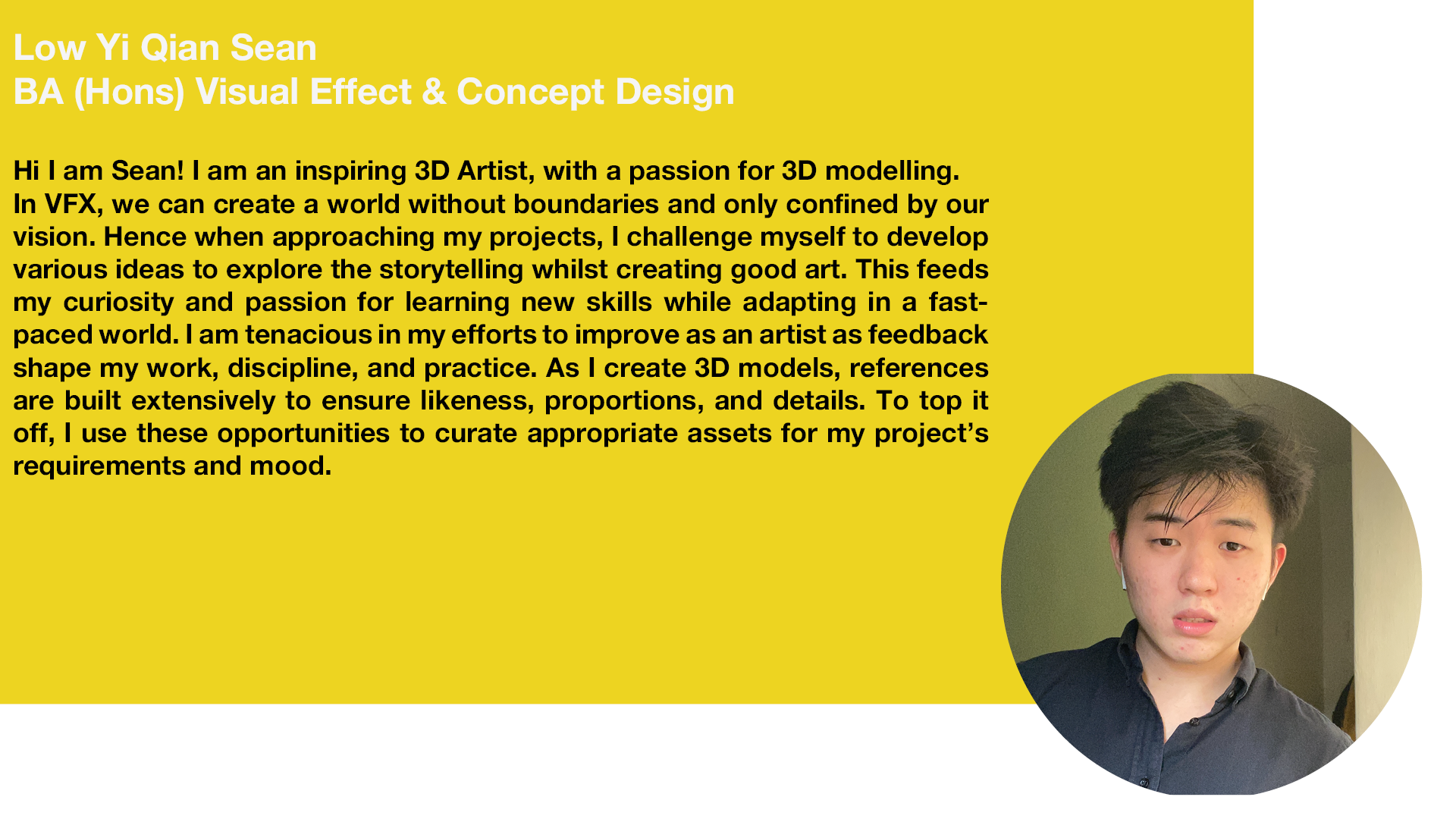 Low Yi Qian Sean
BA (Hons) Visual Effect & Concept Design

Hi I am Sean! I am an inspiring 3D Artist, with a passion for 3D modelling. In VFX, we can create a world without boundaries and only confined by our vision. Hence when approaching my projects, I challenge myself to develop various ideas to explore the storytelling whilst creating good art. This feeds my curiosity and passion for learning new skills while adapting in a fast-paced world. I am tenacious in my efforts to improve as an artist as feedback shape my work, discipline, and practice. As I create 3D models, references are built extensively to ensure likeness, proportions, and details. To top it off, I use these opportunities to curate appropriate assets for my project's requirements and mood.